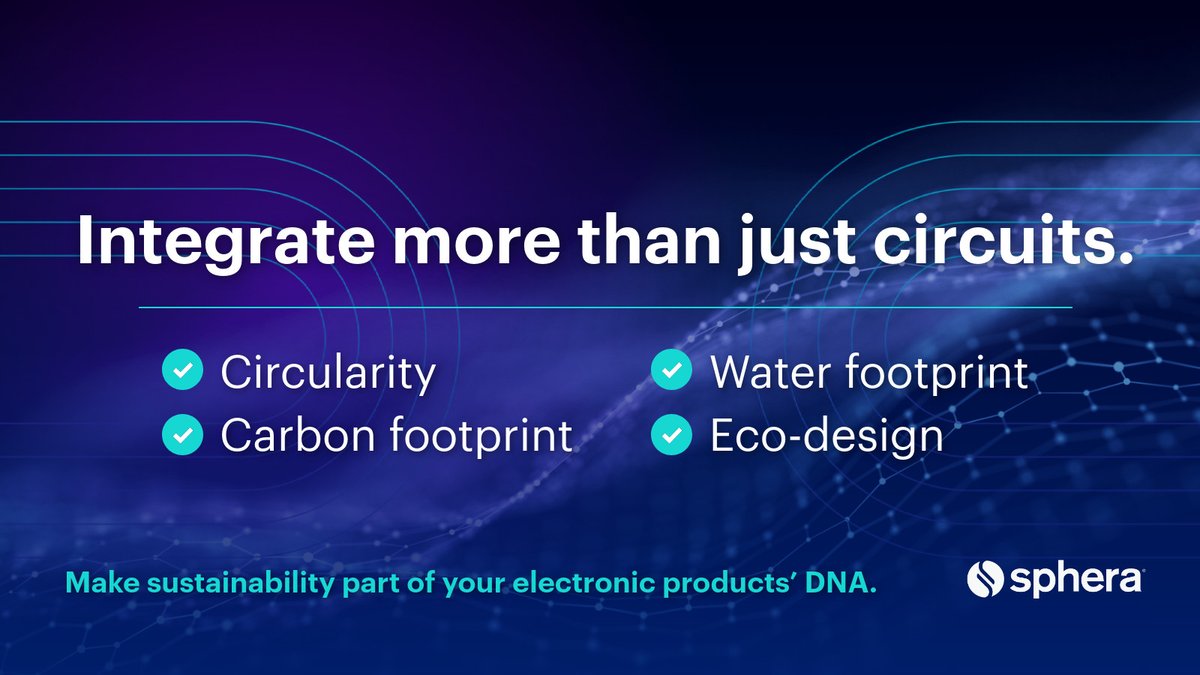 Integrate more than just circuits.

Circularity
Carbon footprint

Water footprint
Eco-design

Make sustainability part of your electronic products' DNA.

sphera